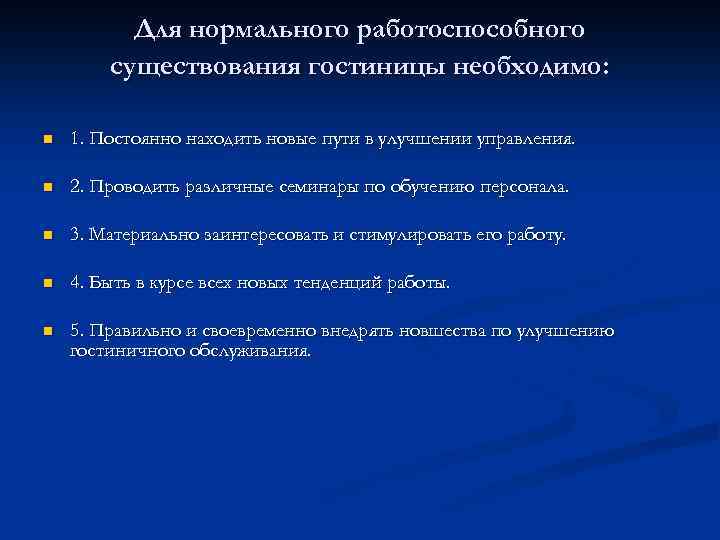 Для нормального работоспособного существования гостиницы необходимо:

1. Постоянно находить новые пути в улучшении управления.

2. Проводить различные семинары по обучению персонала.

3. Материально заинтересовать и стимулировать его работу.

4. Быть в курсе всех новых тенденций работы.

5. Правильно и своевременно внедрять новшества по улучшению гостиничного обслуживания.